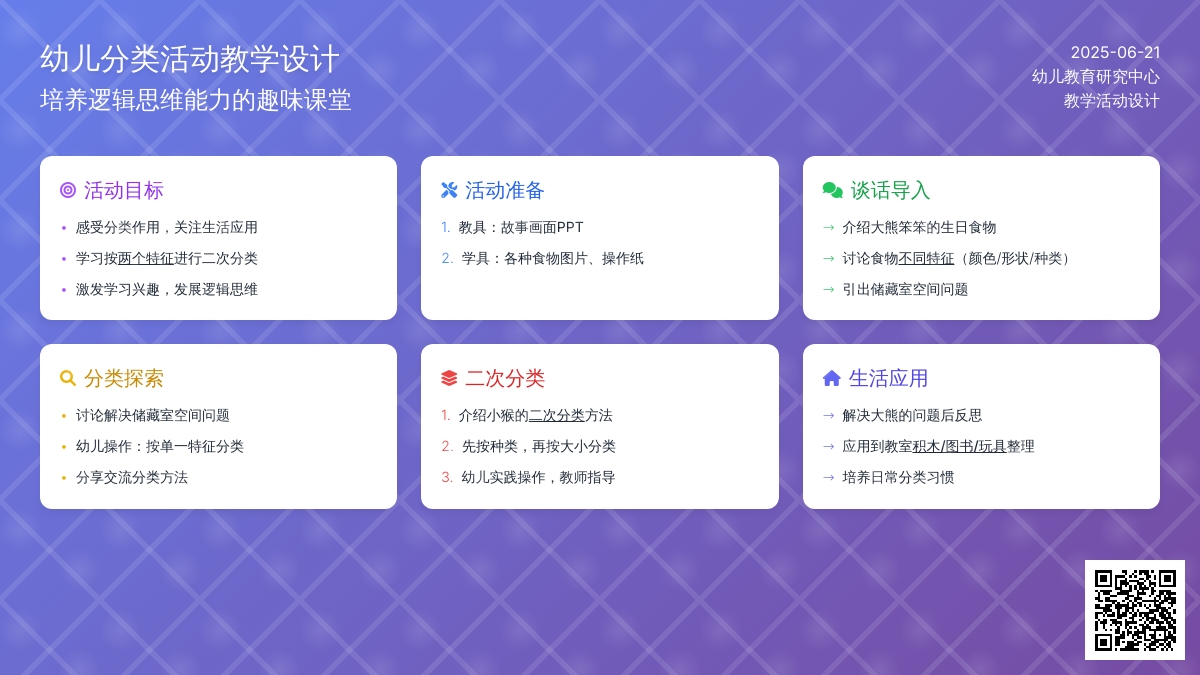 幼儿分类活动教学设计
培养逻辑思维能力的趣味课堂

2025-06-21
幼儿教育研究中心
教学活动设计

活动目标
• 感受分类作用，关注生活应用
• 学习按两个特征进行二次分类
• 激发学习兴趣，发展逻辑思维

活动准备
1. 教具：故事画面PPT
2. 学具：各种食物图片、操作纸

谈话导入
→ 介绍大熊笨笨的生日食物
→ 讨论食物不同特征（颜色/形状/种类）
→ 引出储藏室空间问题

分类探索
• 讨论解决储藏室空间问题
• 幼儿操作：按单一特征分类
• 分享交流分类方法

二次分类
1. 介绍小猴的二次分类方法
2. 先按种类，再按大小分类
3. 幼儿实践操作，教师指导

生活应用
→ 解决大熊的问题后反思
→ 应用到教室积木/图书/玩具整理
→ 培养日常分类习惯